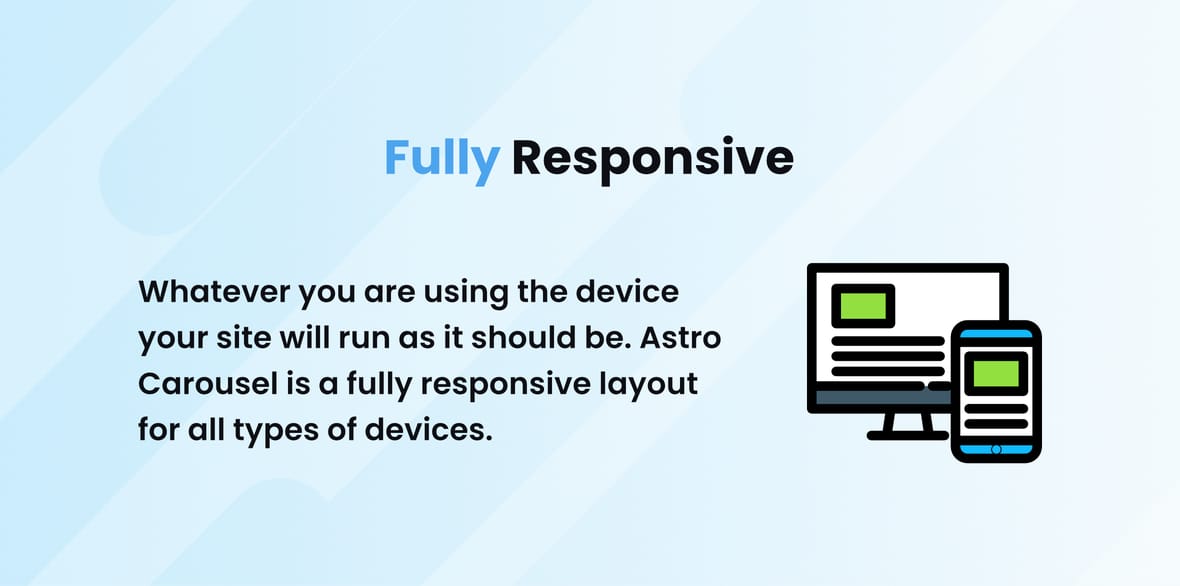 Fully Responsive

Whatever you are using the device your site will run as it should be. Astro Carousel is a fully responsive layout for all types of devices.